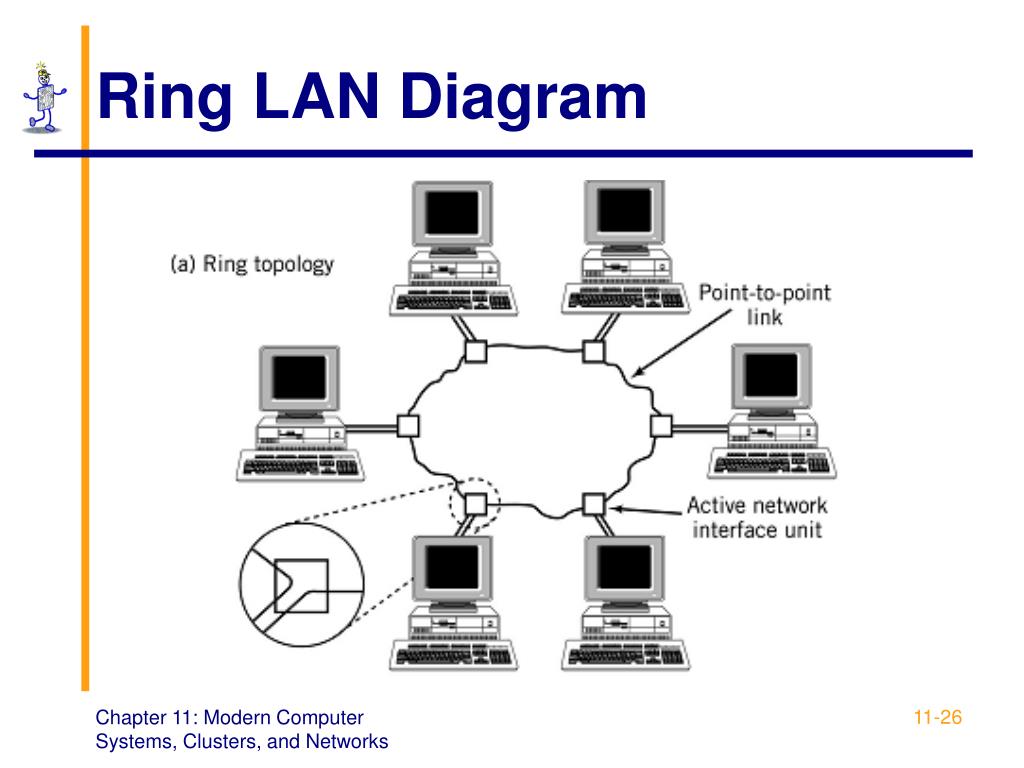 Ring LAN Diagram

(a) Ring topology

Point-to-point link

Active network interface unit

Chapter 11: Modern Computer Systems, Clusters, and Networks

11-26